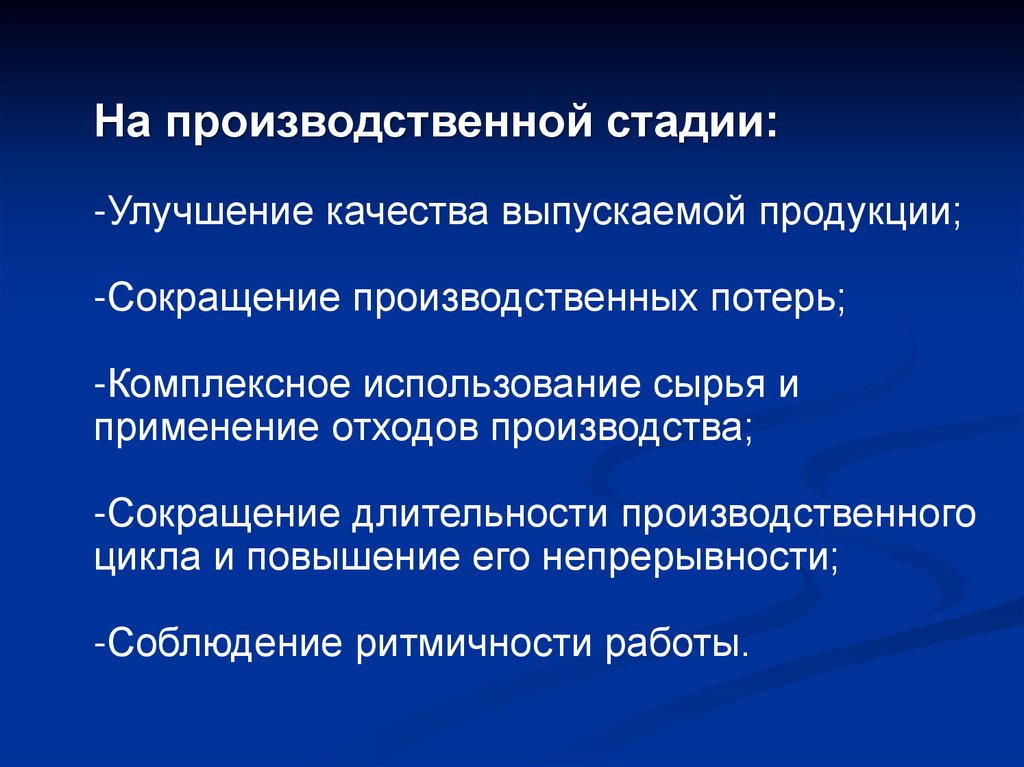 На производственной стадии:

-Улучшение качества выпускаемой продукции;

-Сокращение производственных потерь;

-Комплексное использование сырья и применение отходов производства;

-Сокращение длительности производственного цикла и повышение его непрерывности;

-Соблюдение ритмичности работы.